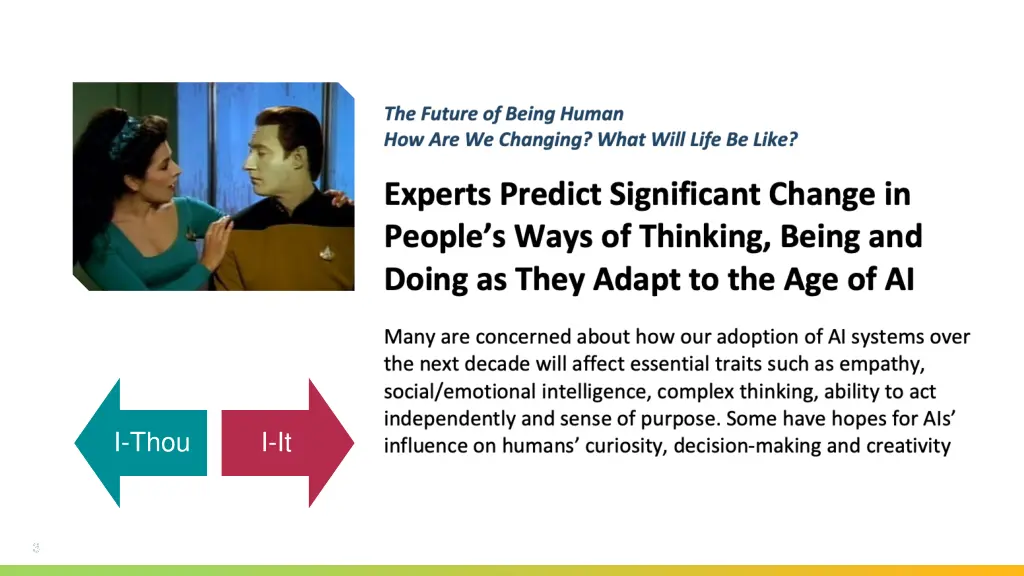 The Future of Being Human
How Are We Changing? What Will Life Be Like?

Experts Predict Significant Change in People's Ways of Thinking, Being and Doing as They Adapt to the Age of AI

Many are concerned about how our adoption of AI systems over the next decade will affect essential traits such as empathy, social/emotional intelligence, complex thinking, ability to act independently and sense of purpose. Some have hopes for AIs' influence on humans' curiosity, decision-making and creativity

I-Thou

I-It

3